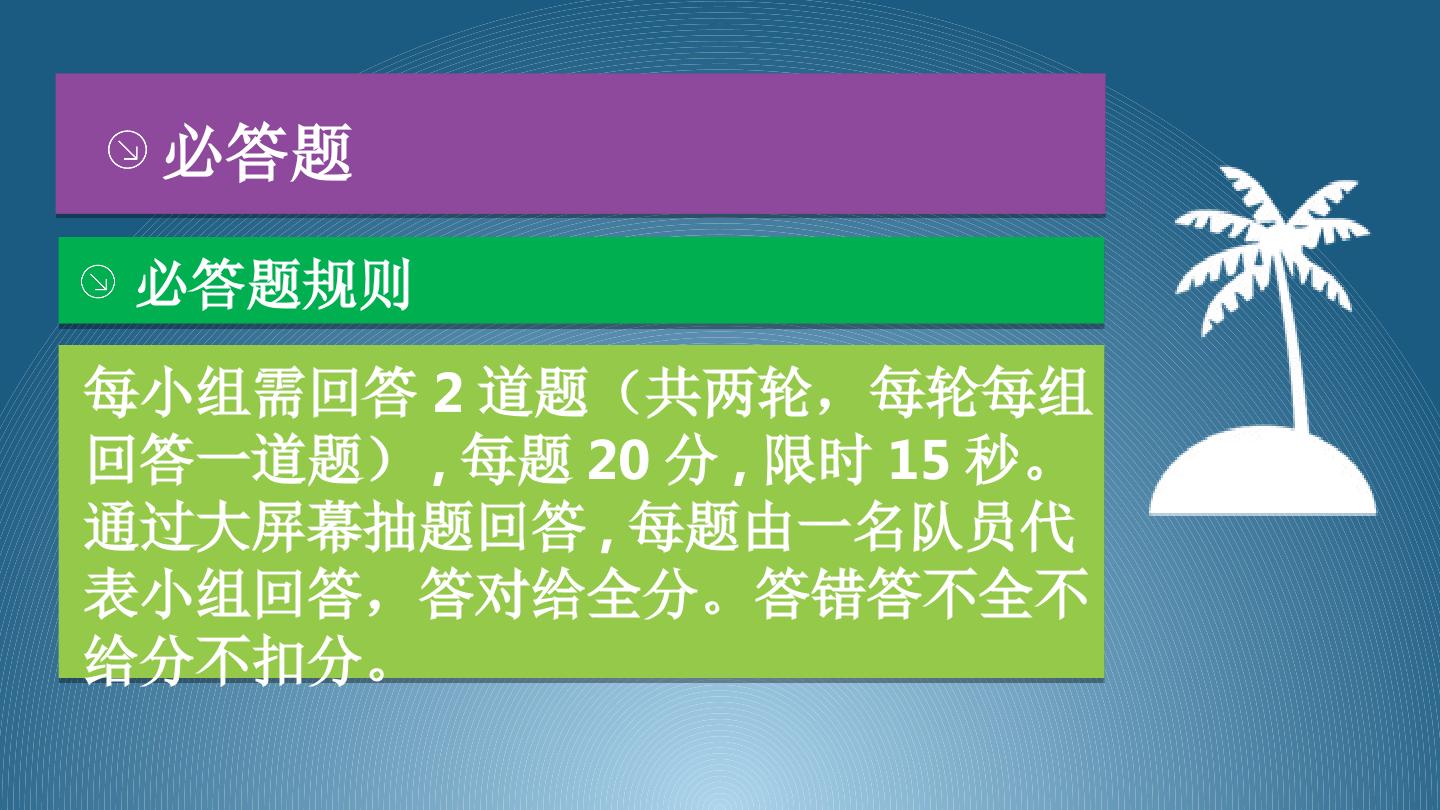 必答题

必答题规则

每小组需回答2道题（共两轮，每轮每组回答一道题）,每题20分,限时15秒。通过大屏幕抽题回答,每题由一名队员代表小组回答，答对给全分。答错答不全不给分不扣分。